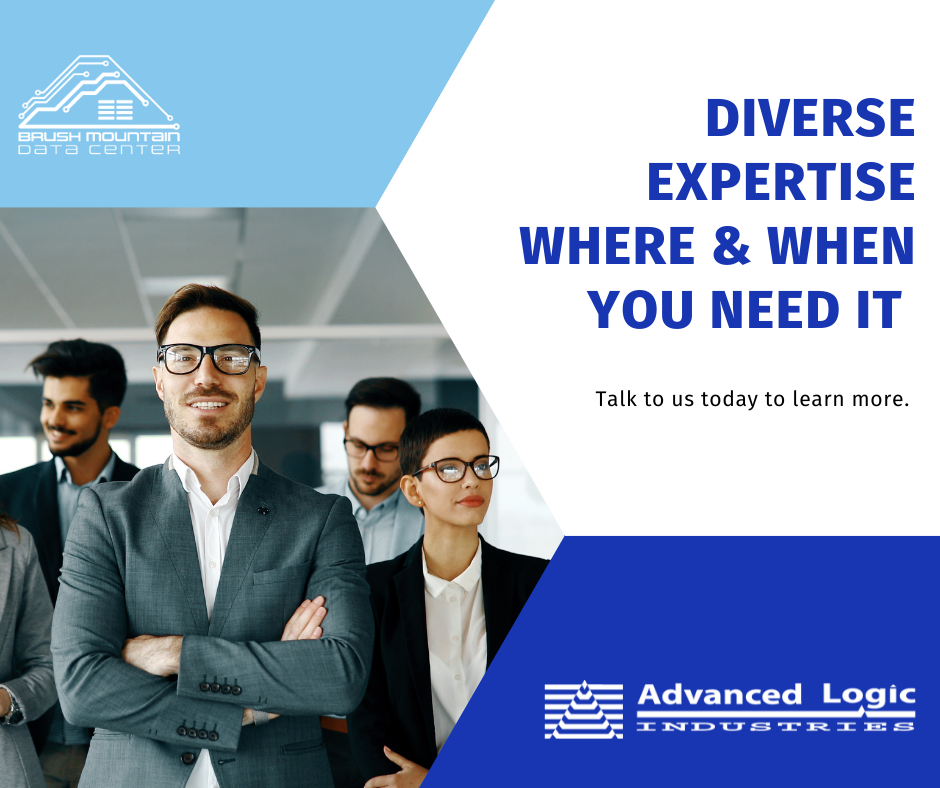 BRUSH MOUNTAIN
DATA CENTER

DIVERSE EXPERTISE WHERE & WHEN YOU NEED IT

Talk to us today to learn more.

Advanced Logic
INDUSTRIES